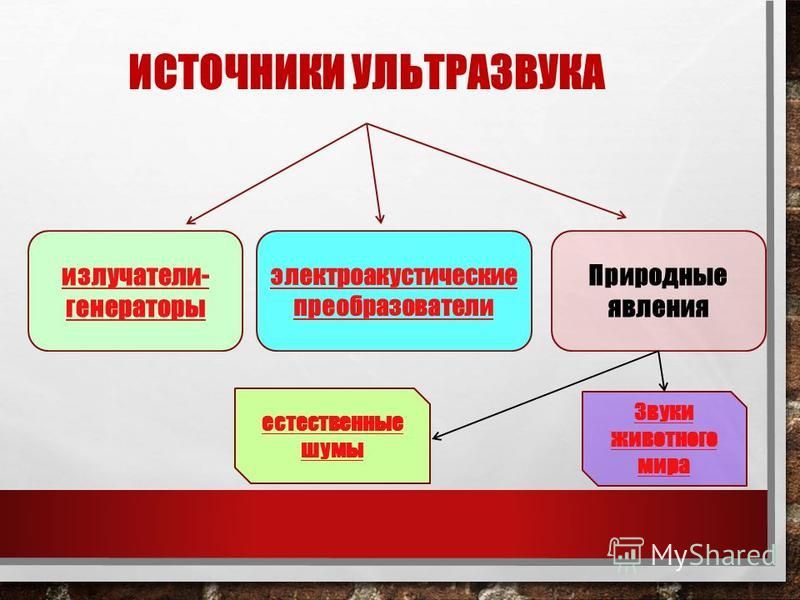 ИСТОЧНИКИ УЛЬТРАЗВУКА

излучатели-генераторы

электроакустические преобразователи

Природные явления

естественные шумы

Звуки животного мира

MyShared